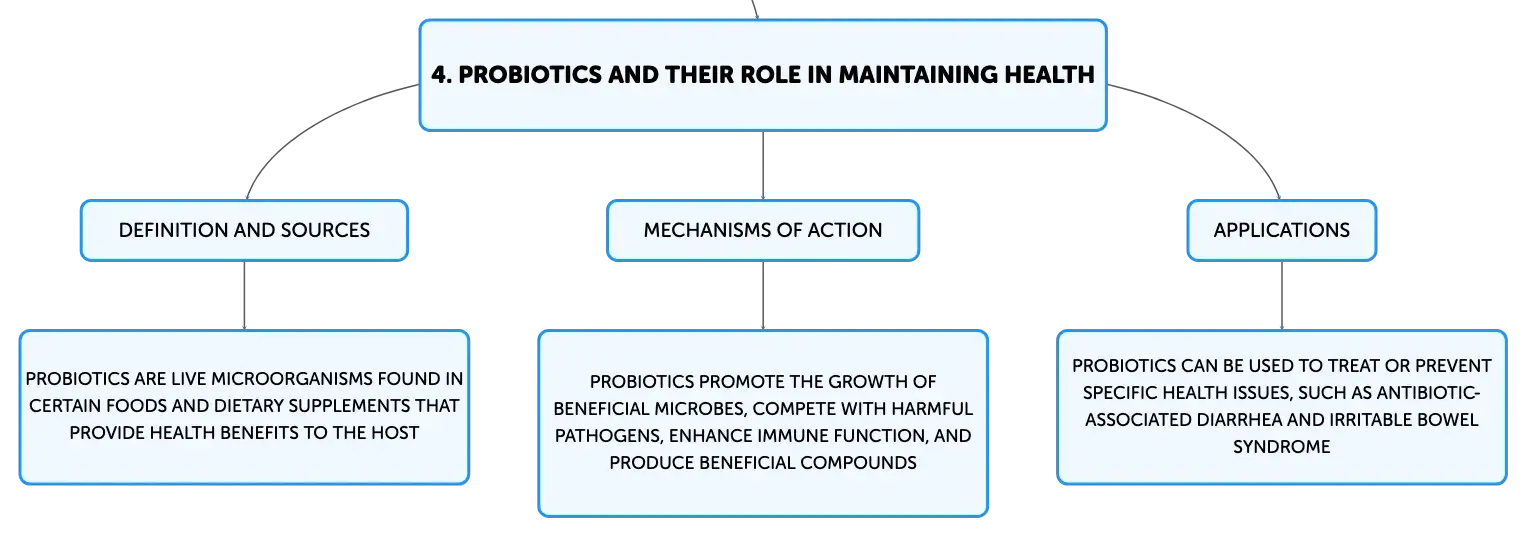 4. PROBIOTICS AND THEIR ROLE IN MAINTAINING HEALTH

DEFINITION AND SOURCES

PROBIOTICS ARE LIVE MICROORGANISMS FOUND IN CERTAIN FOODS AND DIETARY SUPPLEMENTS THAT PROVIDE HEALTH BENEFITS TO THE HOST

MECHANISMS OF ACTION

PROBIOTICS PROMOTE THE GROWTH OF BENEFICIAL MICROBES, COMPETE WITH HARMFUL PATHOGENS, ENHANCE IMMUNE FUNCTION, AND PRODUCE BENEFICIAL COMPOUNDS

APPLICATIONS

PROBIOTICS CAN BE USED TO TREAT OR PREVENT SPECIFIC HEALTH ISSUES, SUCH AS ANTIBIOTIC-ASSOCIATED DIARRHEA AND IRRITABLE BOWEL SYNDROME